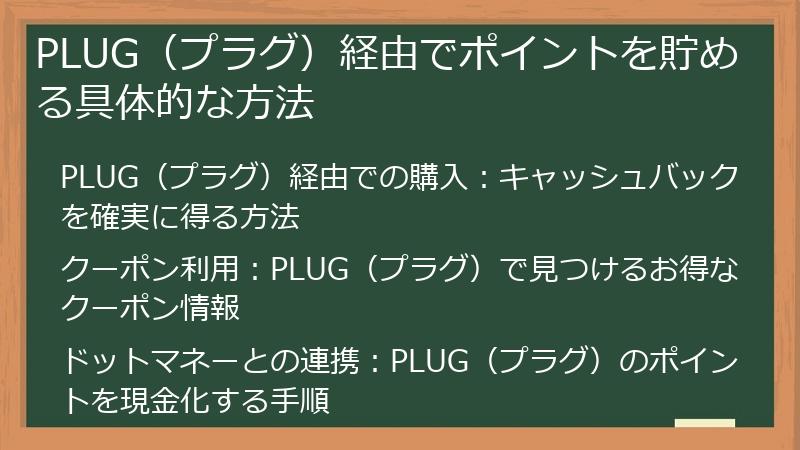 PLUG（プラグ）経由でポイントを貯める具体的な方法

PLUG（プラグ）経由での購入：キャッシュバックを確実に得る方法

クーポン利用：PLUG（プラグ）で見つけるお得なクーポン情報

ドットマネーとの連携：PLUG（プラグ）のポイントを現金化する手順